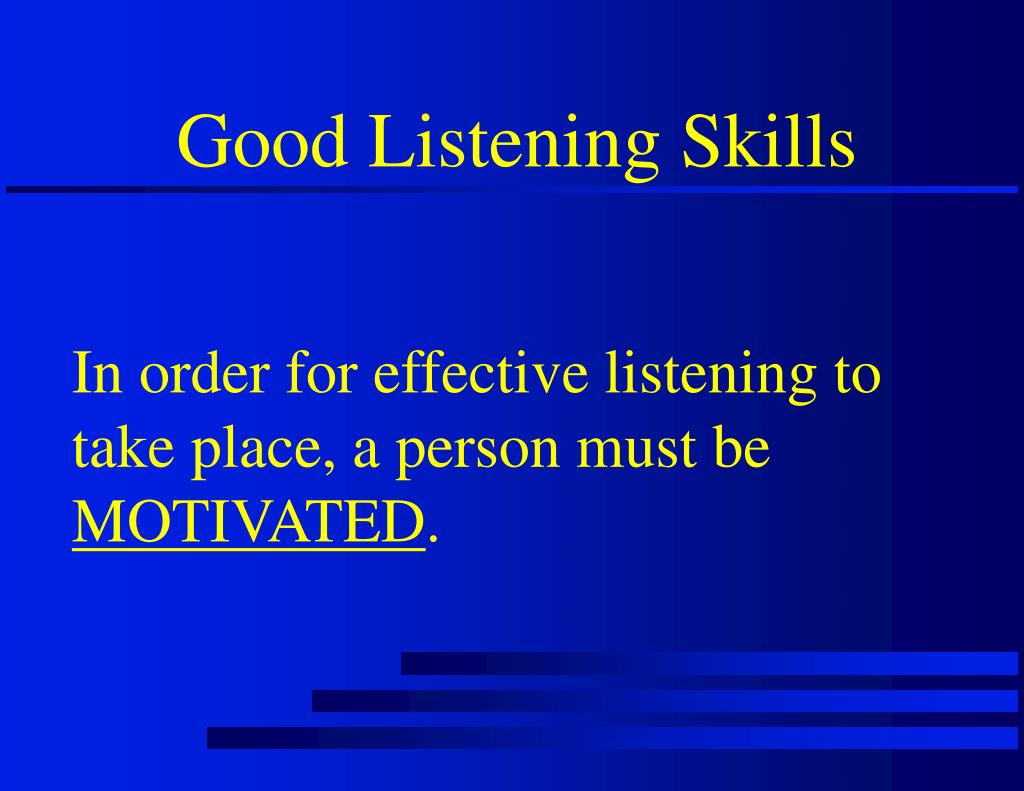 Good Listening Skills

In order for effective listening to take place, a person must be MOTIVATED.